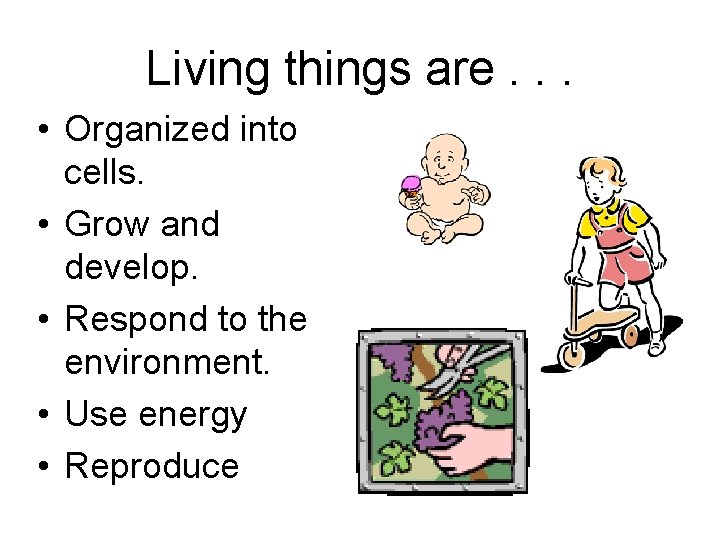 Living things are . . .

• Organized into cells.
• Grow and develop.
• Respond to the environment.
• Use energy
• Reproduce